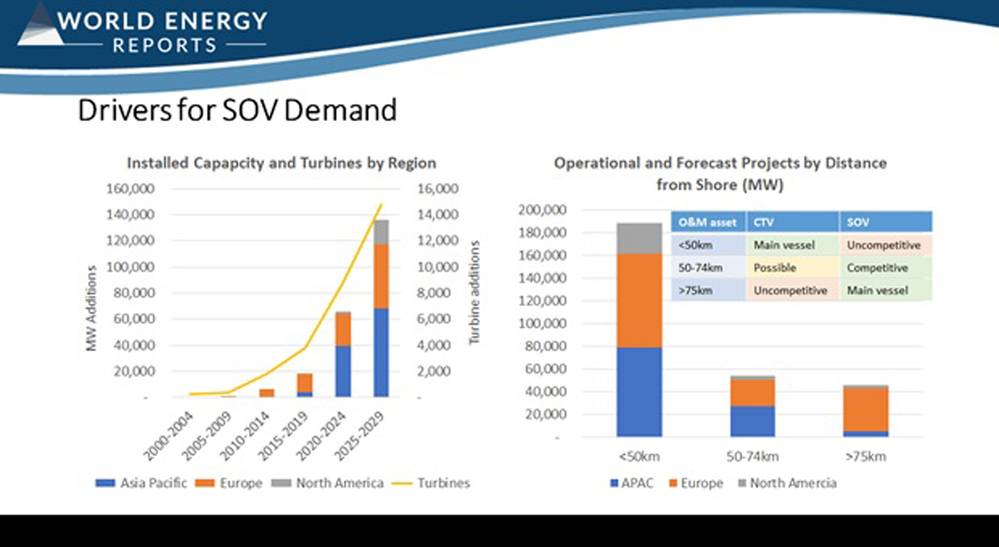 WORLD ENERGY
REPORTS

Drivers for SOV Demand

Installed Capapcity and Turbines by Region

160,000
140,000
120,000
100,000
80,000
60,000
40,000
20,000
-

MW Additions

16,000
14,000
12,000
10,000
8,000
6,000
4,000
2,000
-

Turbine additions

2000-2004
2005-2009
2010-2014
2015-2019
2020-2024
2025-2029

Asia Pacific
Europe
North America
Turbines

Operational and Forecast Projects by Distance from Shore (MW)

200,000
180,000
160,000
140,000
120,000
100,000
80,000
60,000
40,000
20,000
-

| O&M asset | CTV | SOV |
|---|---|---|
| <50km | Main vessel | Uncompetitive |
| 50-74km | Possible | Competitive |
| >75km | Uncompetitive | Main vessel |

<50km
50-74km
>75km

APAC
Europe
North Amercia